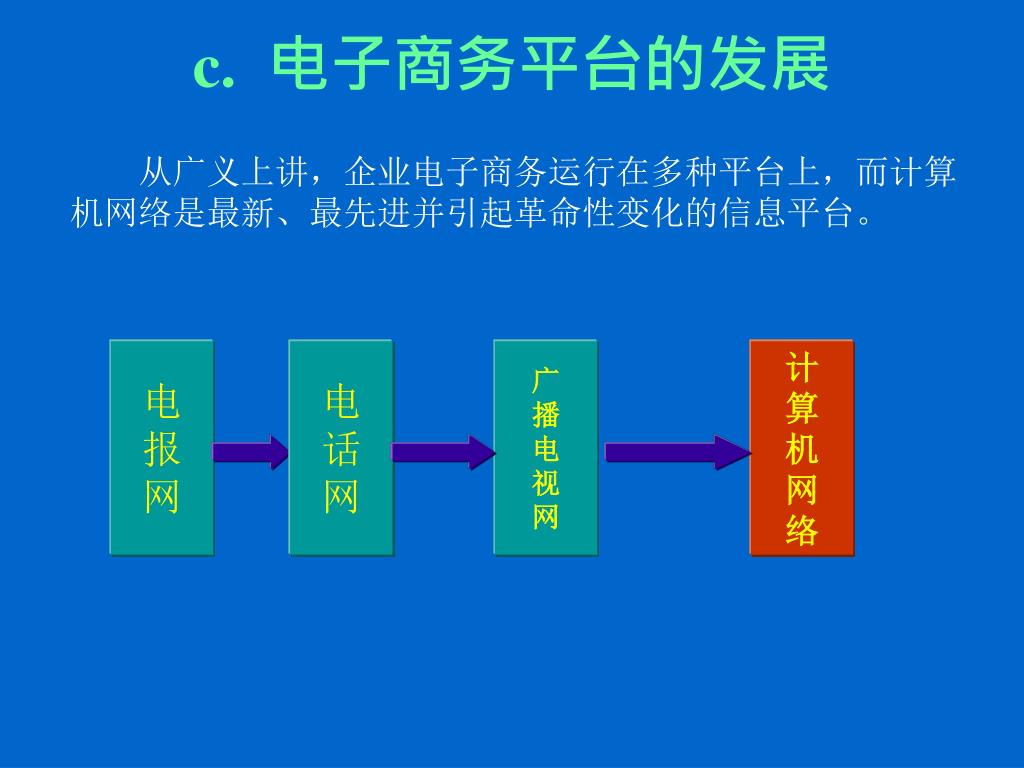 c. 电子商务平台的发展

从广义上讲，企业电子商务运行在多种平台上，而计算机网络是最新、最先进并引起革命性变化的信息平台。

电报网

电话网

广播电视网

计算机网络